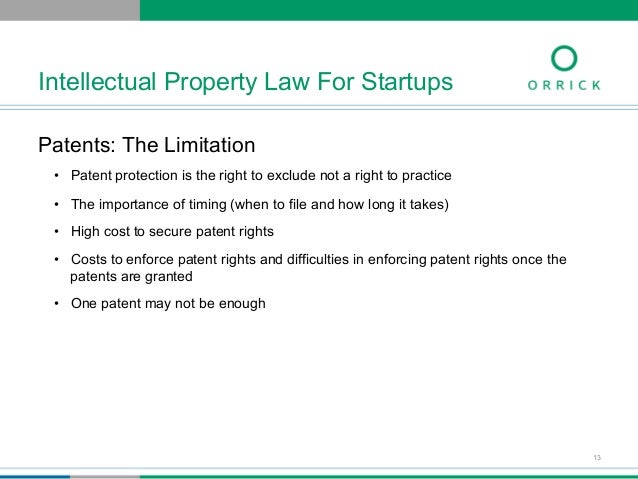 Intellectual Property Law For Startups

ORRICK

Patents: The Limitation

• Patent protection is the right to exclude not a right to practice

• The importance of timing (when to file and how long it takes)

• High cost to secure patent rights

• Costs to enforce patent rights and difficulties in enforcing patent rights once the patents are granted

• One patent may not be enough

13